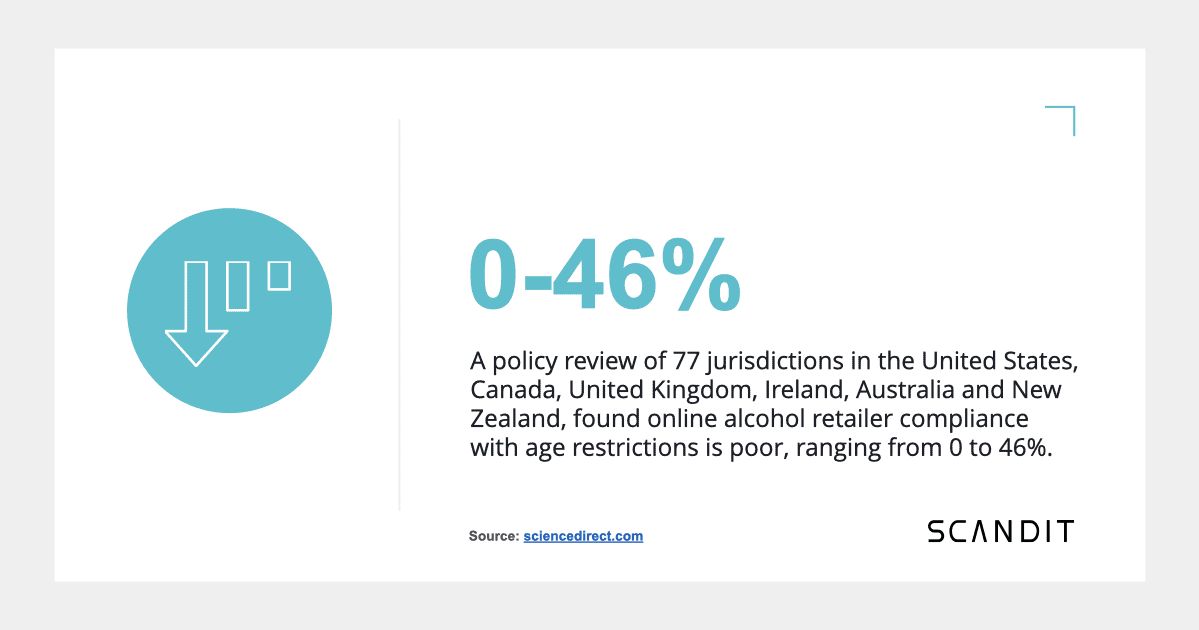 0-46%

A policy review of 77 jurisdictions in the United States, Canada, United Kingdom, Ireland, Australia and New Zealand, found online alcohol retailer compliance with age restrictions is poor, ranging from 0 to 46%.

Source: sciencedirect.com

SCANDIT